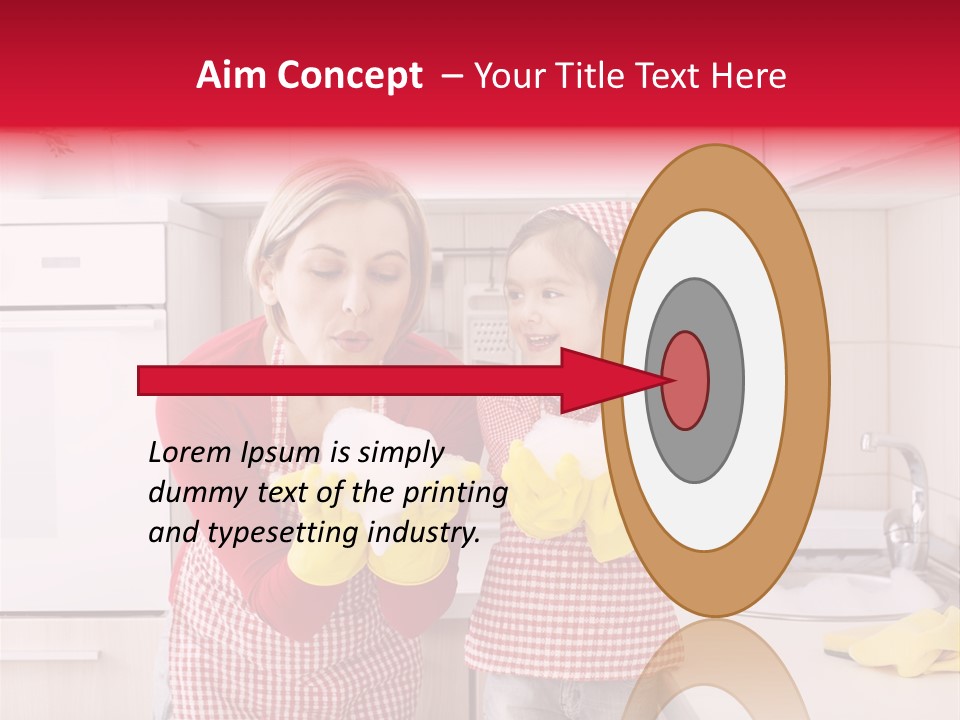 Aim Concept – Your Title Text Here

Lorem Ipsum is simply dummy text of the printing and typesetting industry.